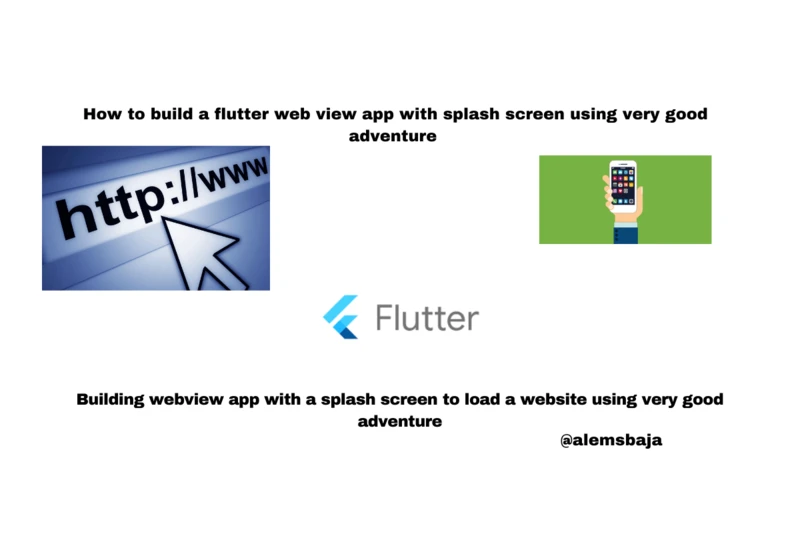 How to build a flutter web view app with splash screen using very good adventure

http://www

Flutter

Building webview app with a splash screen to load a website using very good adventure

@alemsbaja